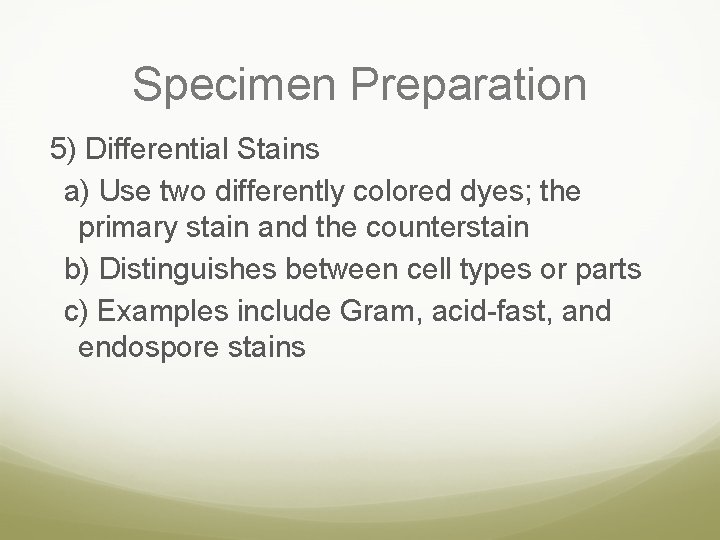 Specimen Preparation

5) Differential Stains

a) Use two differently colored dyes; the primary stain and the counterstain

b) Distinguishes between cell types or parts

c) Examples include Gram, acid-fast, and endospore stains